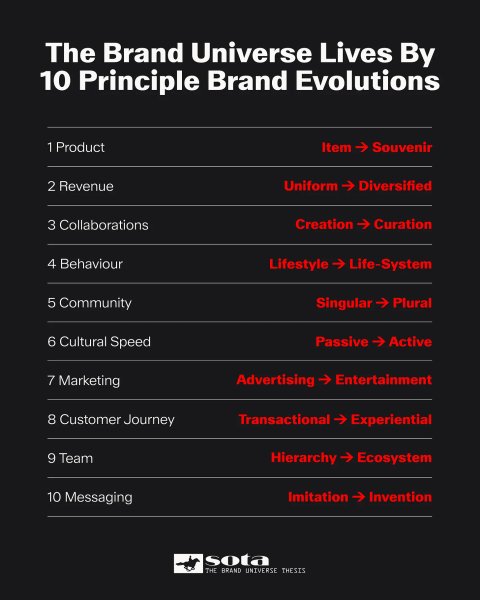 The Brand Universe Lives By 10 Principle Brand Evolutions

| | |
|---|---|
| 1 Product | Item → Souvenir |
| 2 Revenue | Uniform → Diversified |
| 3 Collaborations | Creation → Curation |
| 4 Behaviour | Lifestyle → Life-System |
| 5 Community | Singular → Plural |
| 6 Cultural Speed | Passive → Active |
| 7 Marketing | Advertising → Entertainment |
| 8 Customer Journey | Transactional → Experiential |
| 9 Team | Hierarchy → Ecosystem |
| 10 Messaging | Imitation → Invention |

sota
THE BRAND UNIVERSE THESIS